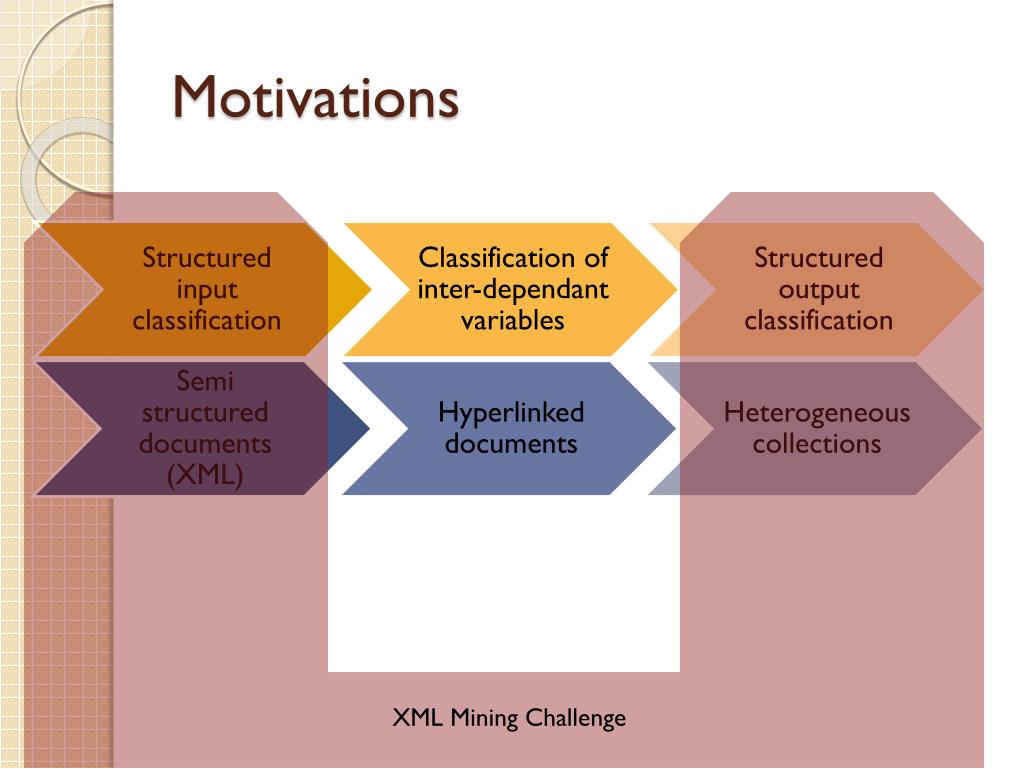 Motivations

Structured input classification

Classification of inter-dependant variables

Structured output classification

Semi structured documents (XML)

Hyperlinked documents

Heterogeneous collections

XML Mining Challenge